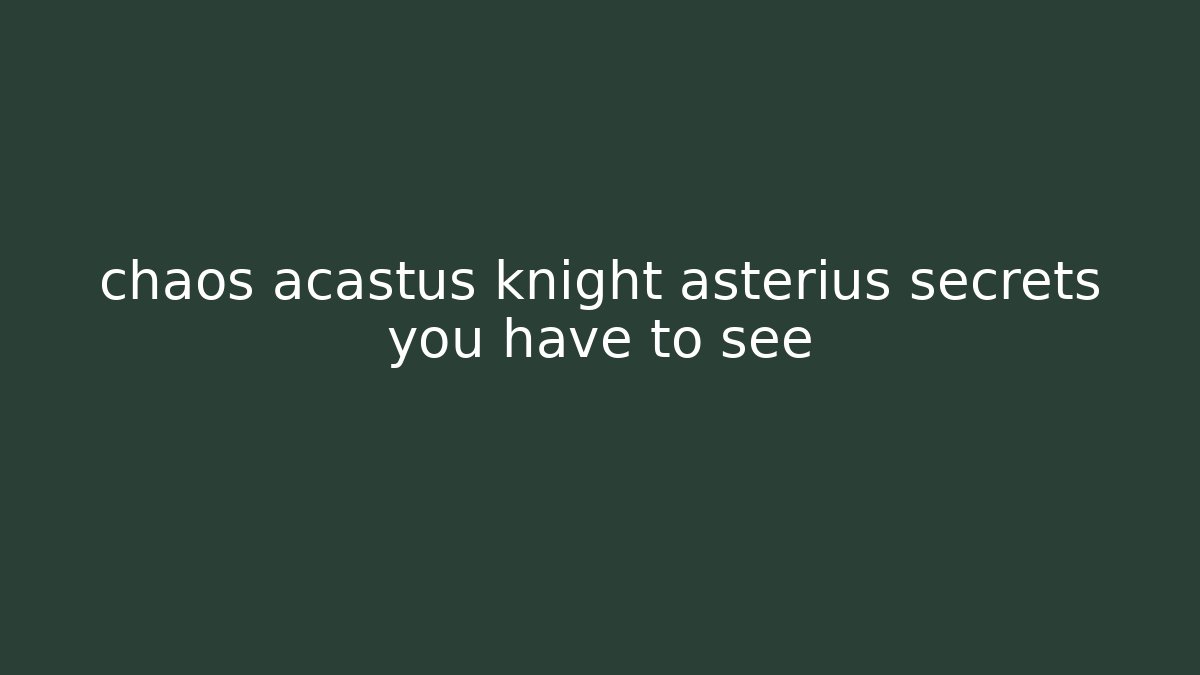 chaos acastus knight asterius secrets you have to see